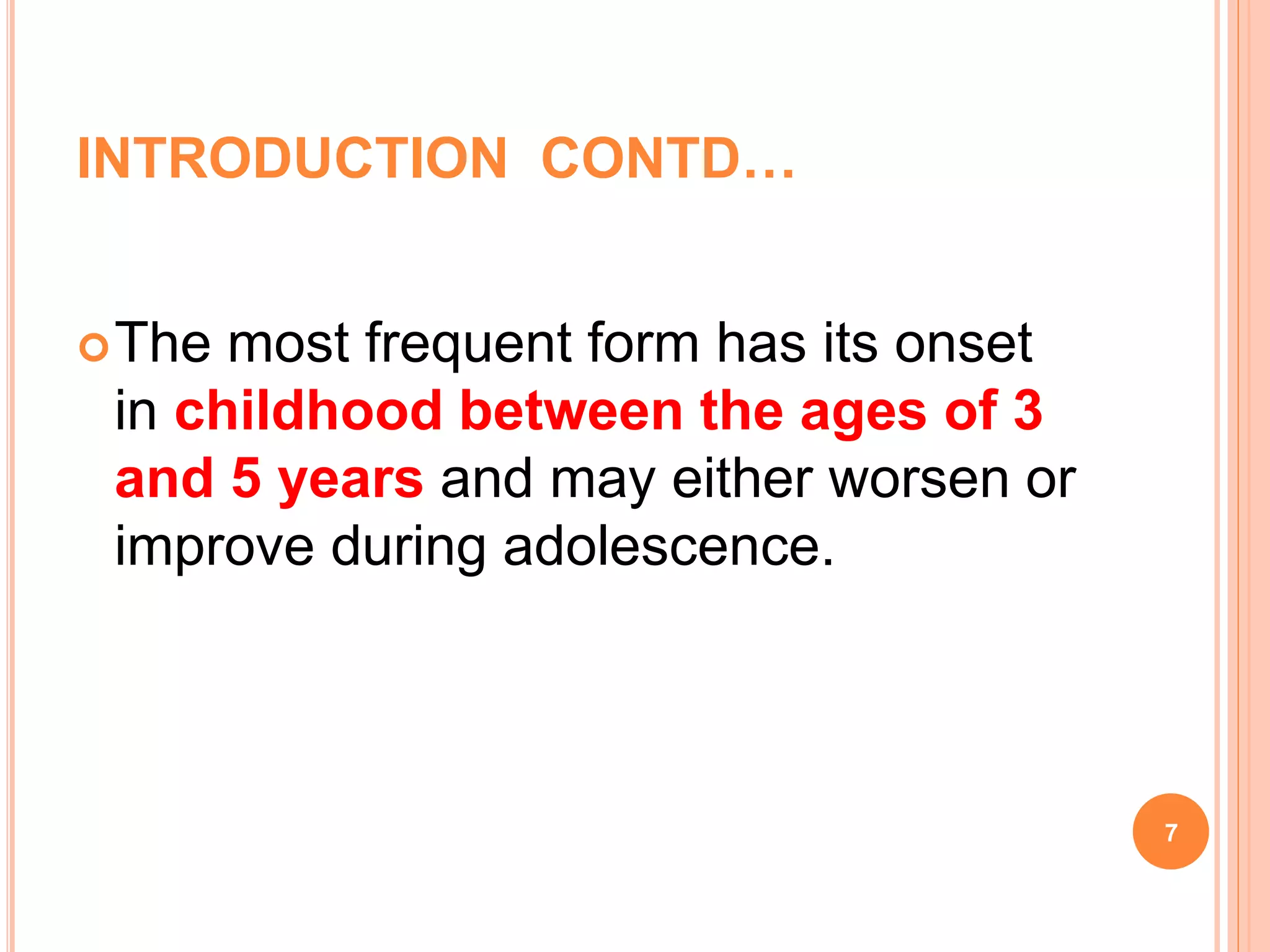 INTRODUCTION CONTD…

The most frequent form has its onset in childhood between the ages of 3 and 5 years and may either worsen or improve during adolescence.

7